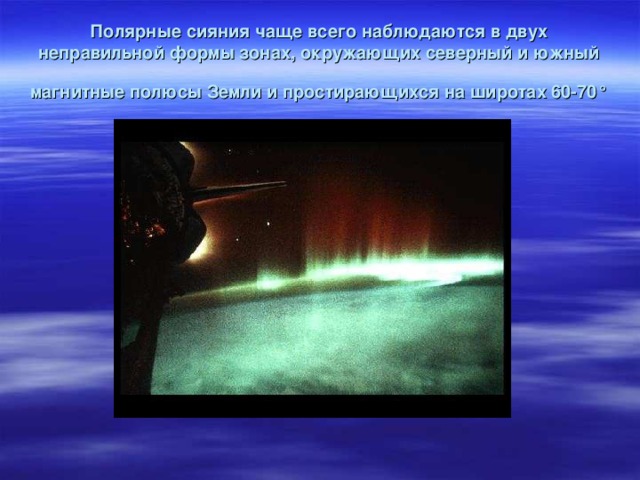 Полярные сияния чаще всего наблюдаются в двух неправильной формы зонах, окружающих северный и южный

магнитные полюсы Земли и простирающихся на широтах 60-70°